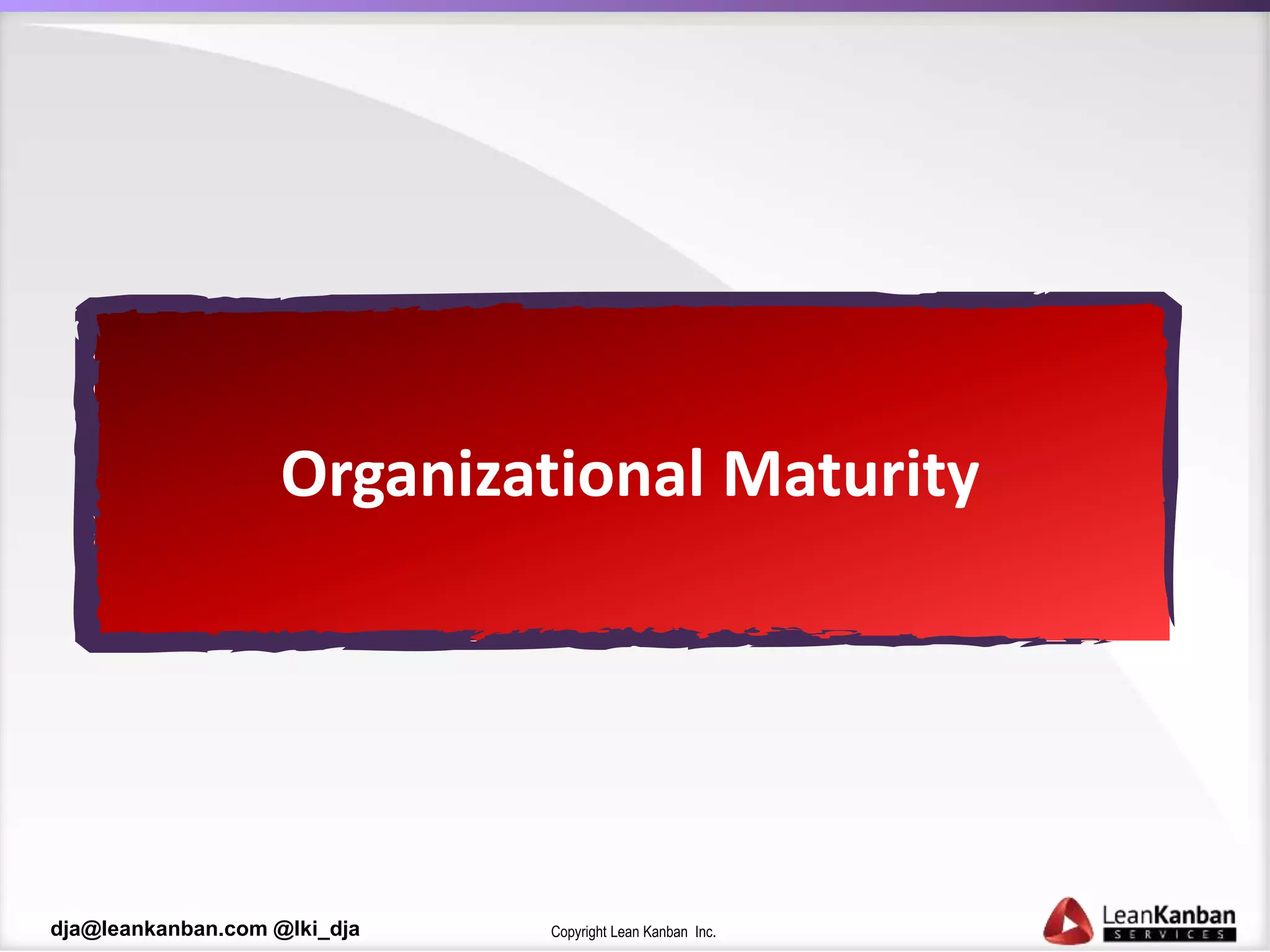 Organizational Maturity

dja@leankanban.com @lki_dja

Copyright Lean Kanban Inc.

LeanKanban
SERVICES